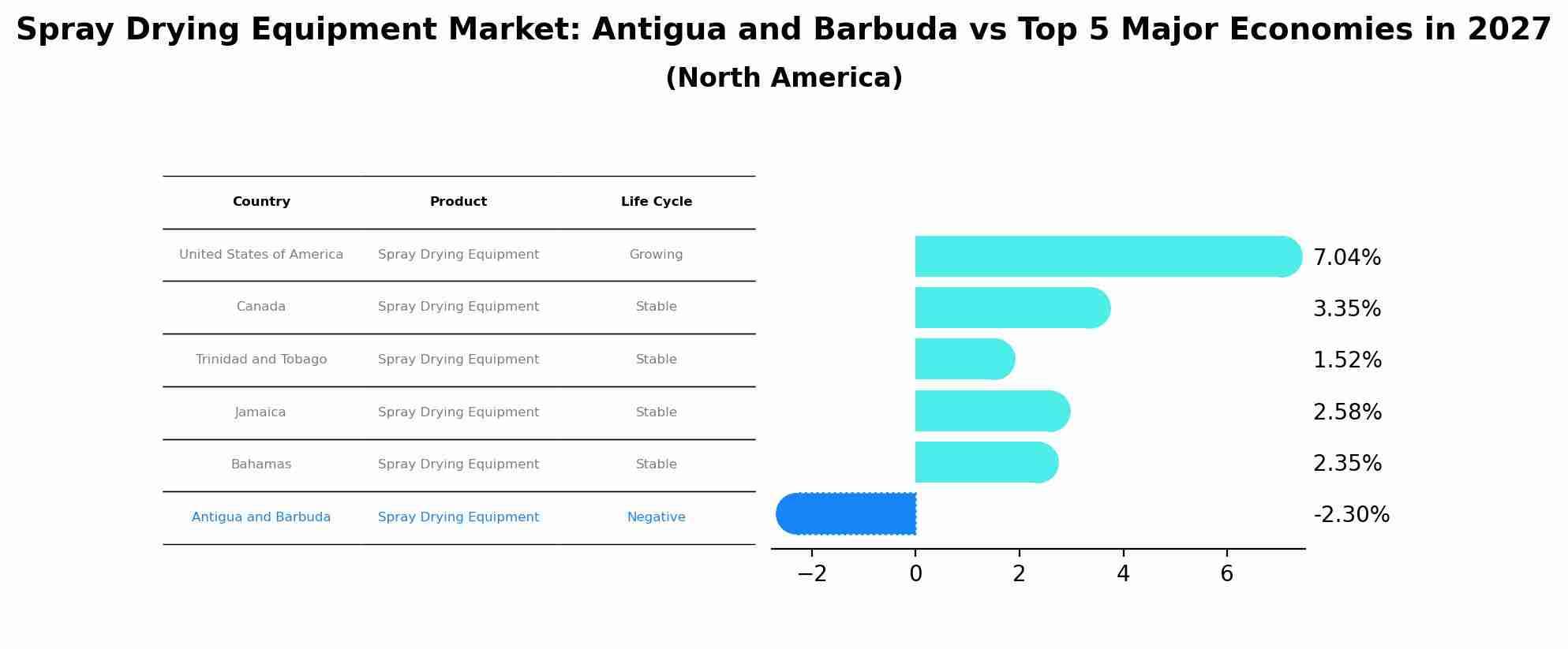 Spray Drying Equipment Market: Antigua and Barbuda vs Top 5 Major Economies in 2027
(North America)

| Country | Product | Life Cycle |
|---|---|---|
| United States of America | Spray Drying Equipment | Growing |
| Canada | Spray Drying Equipment | Stable |
| Trinidad and Tobago | Spray Drying Equipment | Stable |
| Jamaica | Spray Drying Equipment | Stable |
| Bahamas | Spray Drying Equipment | Stable |
| Antigua and Barbuda | Spray Drying Equipment | Negative |

7.04%
3.35%
1.52%
2.58%
2.35%
-2.30%

−2 0 2 4 6